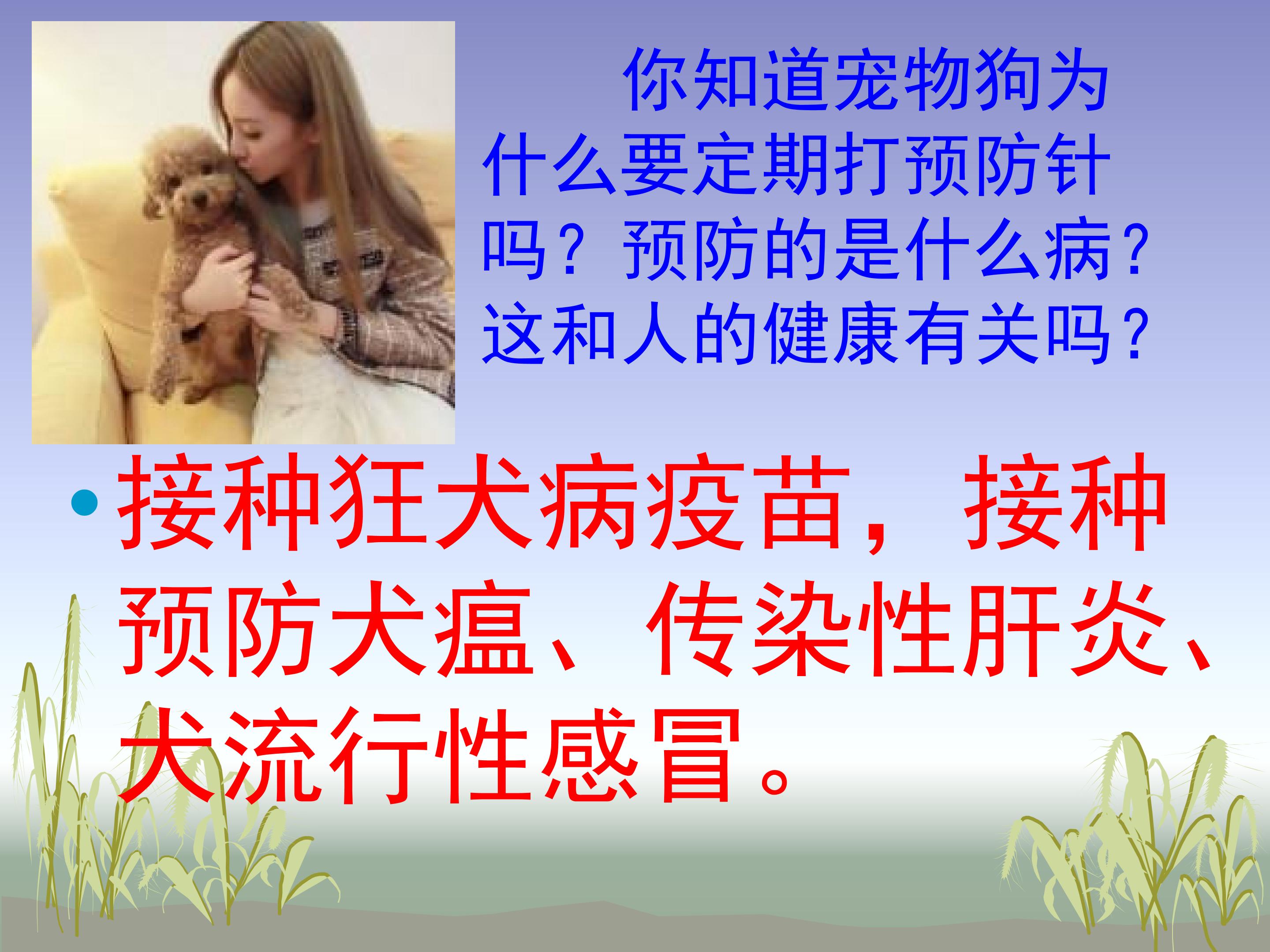 你知道宠物狗为什么要定期打预防针吗？预防的是什么病？这和人的健康有关吗？

• 接种狂犬病疫苗，接种预防犬瘟、传染性肝炎、犬流行性感冒。